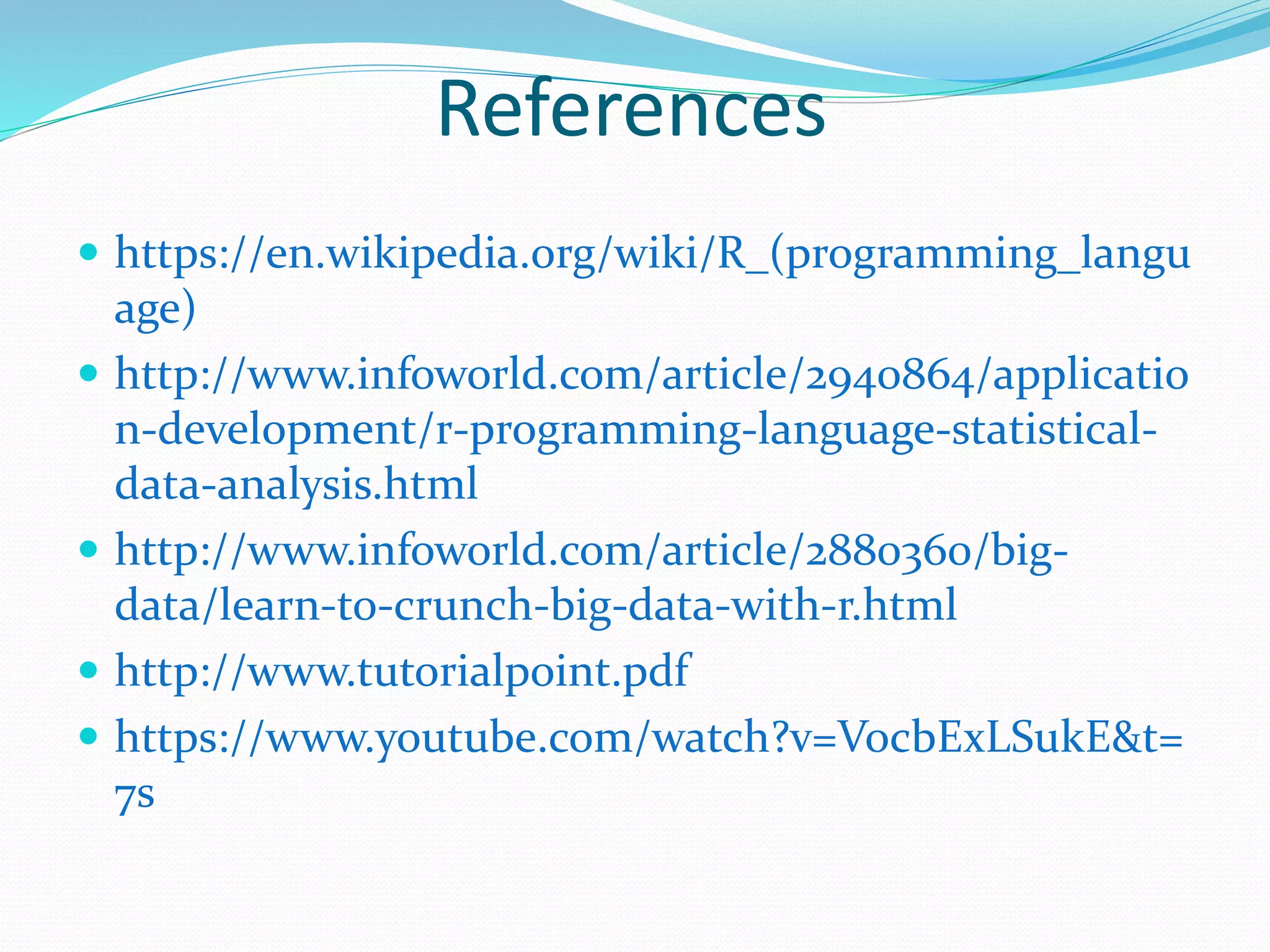 References

- https://en.wikipedia.org/wiki/R_(programming_language)
- http://www.infoworld.com/article/2940864/application-development/r-programming-language-statistical-data-analysis.html
- http://www.infoworld.com/article/2880360/big-data/learn-to-crunch-big-data-with-r.html
- http://www.tutorialpoint.pdf
- https://www.youtube.com/watch?v=VocbExLSukE&t=7s